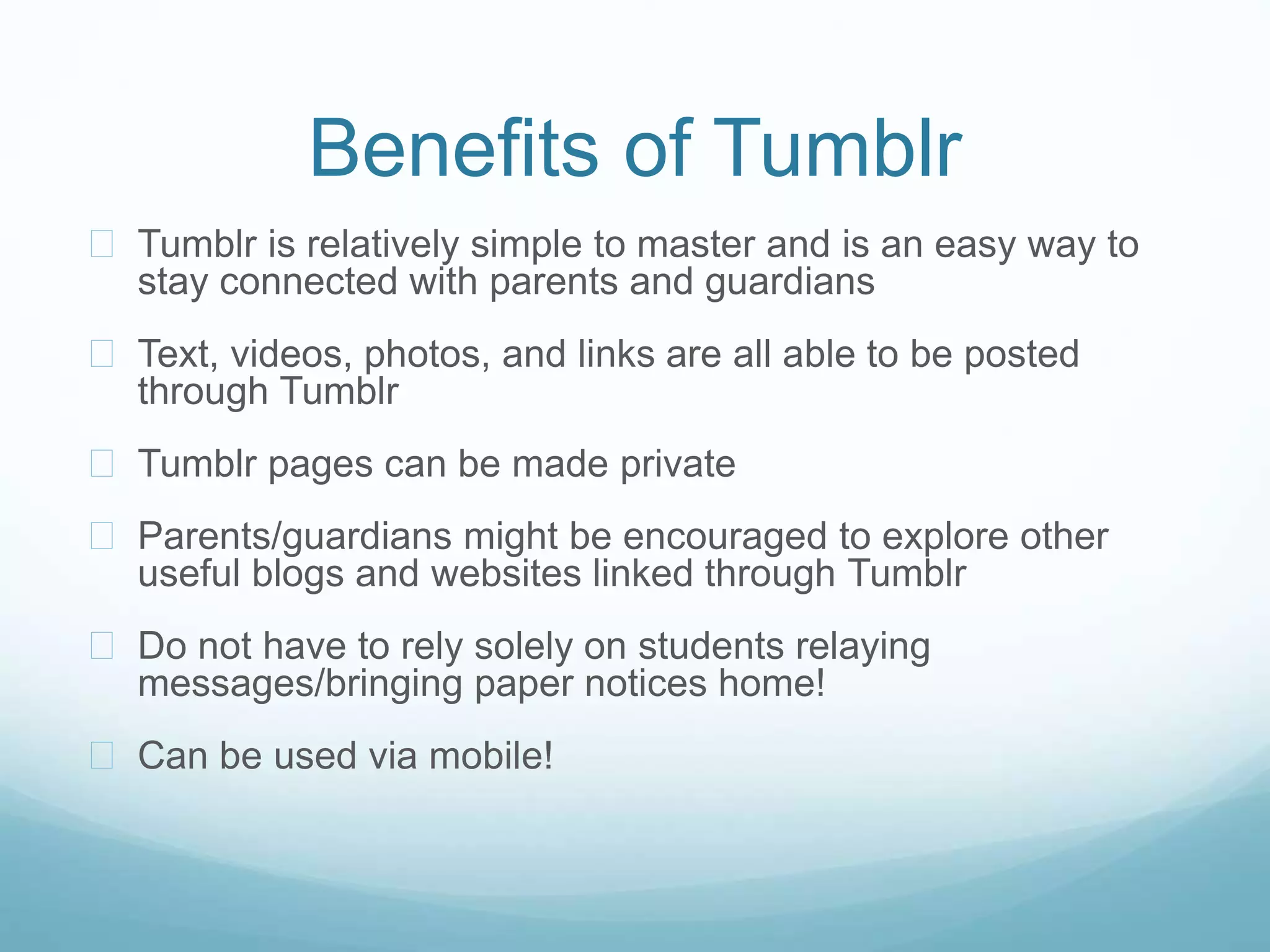 Benefits of Tumblr

Tumblr is relatively simple to master and is an easy way to stay connected with parents and guardians

Text, videos, photos, and links are all able to be posted through Tumblr

Tumblr pages can be made private

Parents/guardians might be encouraged to explore other useful blogs and websites linked through Tumblr

Do not have to rely solely on students relaying messages/bringing paper notices home!

Can be used via mobile!